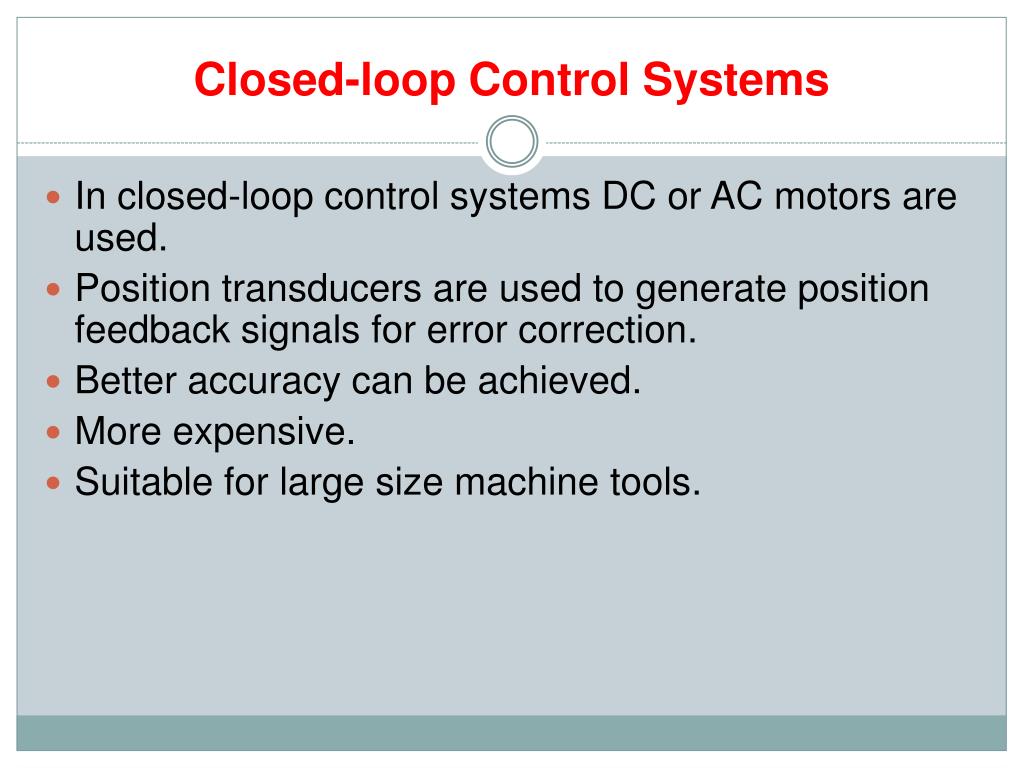 Closed-loop Control Systems

- In closed-loop control systems DC or AC motors are used.
- Position transducers are used to generate position feedback signals for error correction.
- Better accuracy can be achieved.
- More expensive.
- Suitable for large size machine tools.